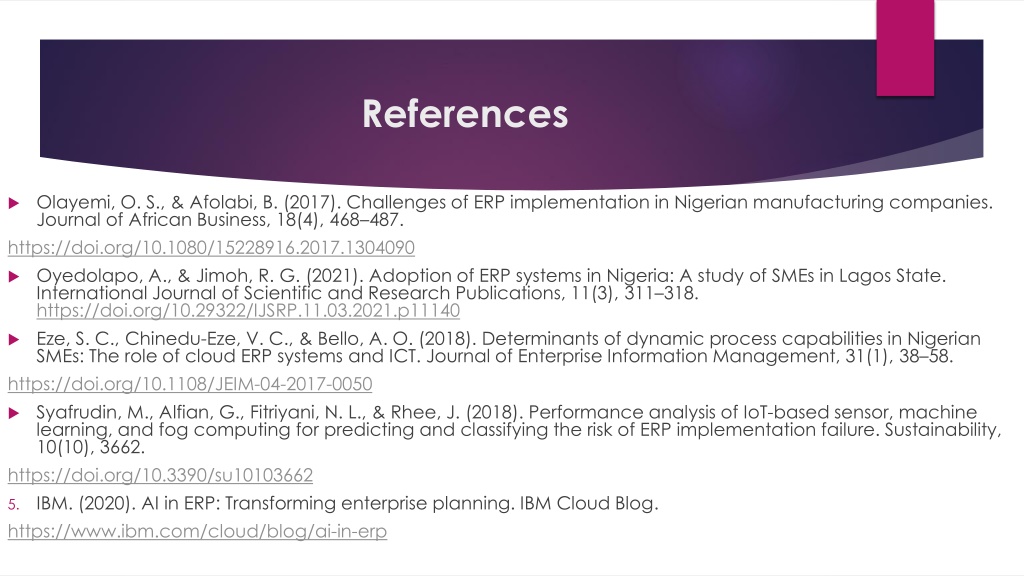 References

Olayemi, O. S., & Afolabi, B. (2017). Challenges of ERP implementation in Nigerian manufacturing companies. Journal of African Business, 18(4), 468–487.

https://doi.org/10.1080/15228916.2017.1304090

Oyedolapo, A., & Jimoh, R. G. (2021). Adoption of ERP systems in Nigeria: A study of SMEs in Lagos State. International Journal of Scientific and Research Publications, 11(3), 311–318. https://doi.org/10.29322/IJSRP.11.03.2021.p11140

Eze, S. C., Chinedu-Eze, V. C., & Bello, A. O. (2018). Determinants of dynamic process capabilities in Nigerian SMEs: The role of cloud ERP systems and ICT. Journal of Enterprise Information Management, 31(1), 38–58.

https://doi.org/10.1108/JEIM-04-2017-0050

Syafrudin, M., Alfian, G., Fitriyani, N. L., & Rhee, J. (2018). Performance analysis of IoT-based sensor, machine learning, and fog computing for predicting and classifying the risk of ERP implementation failure. Sustainability, 10(10), 3662.

https://doi.org/10.3390/su10103662

5. IBM. (2020). AI in ERP: Transforming enterprise planning. IBM Cloud Blog.

https://www.ibm.com/cloud/blog/ai-in-erp